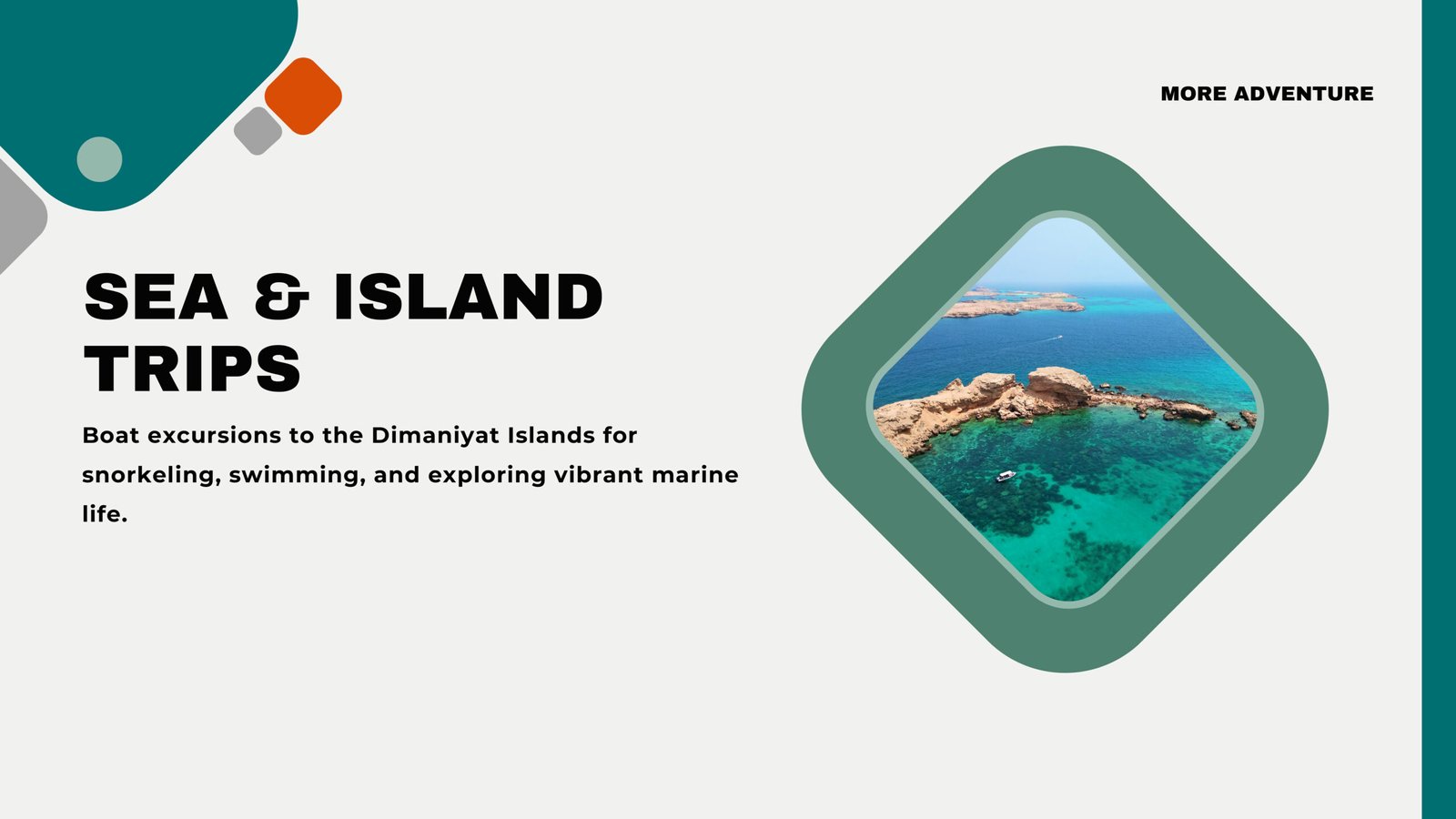 MORE ADVENTURE

SEA & ISLAND TRIPS

Boat excursions to the Dimaniyat Islands for snorkeling, swimming, and exploring vibrant marine life.